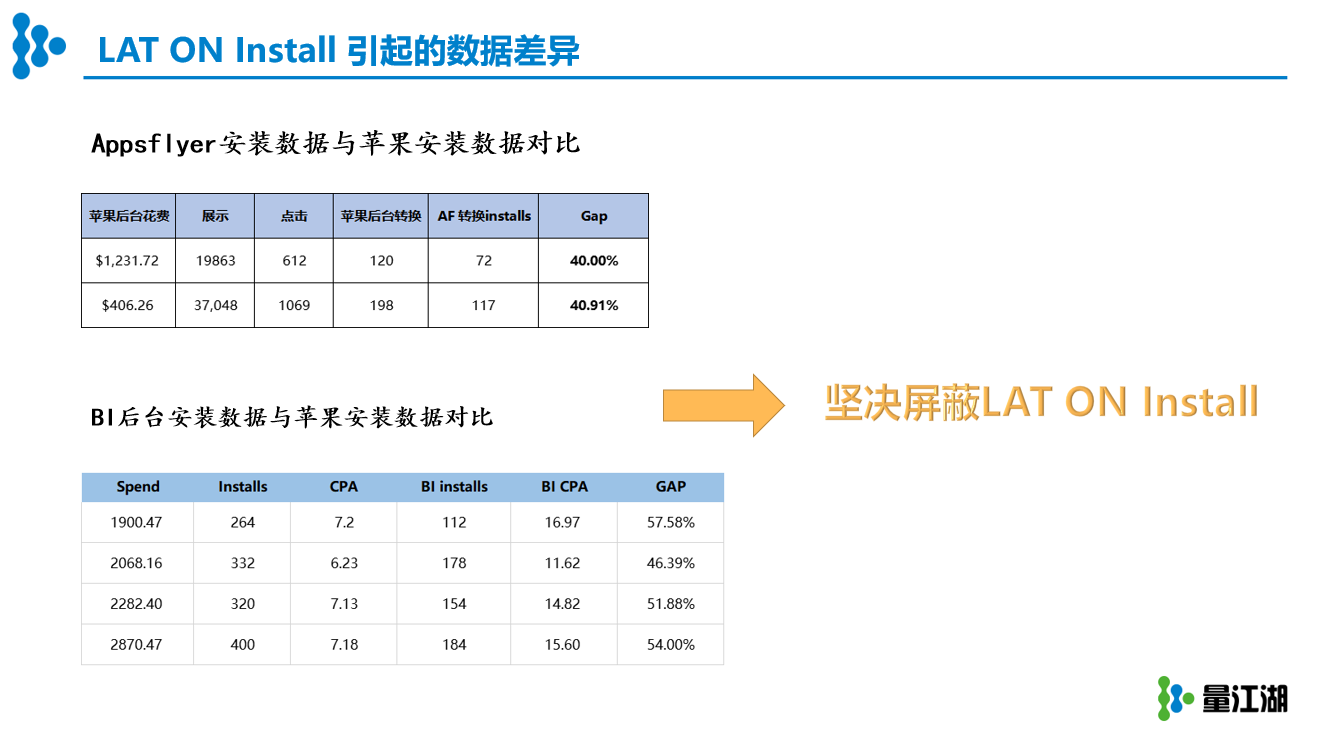 LAT ON Install 引起的数据差异

Appsflyer安装数据与苹果安装数据对比

| 苹果后台花费 | 展示 | 点击 | 苹果后台转换 | AF 转换installs | Gap |
|---|---|---|---|---|---|
| $1,231.72 | 19863 | 612 | 120 | 72 | 40.00% |
| $406.26 | 37,048 | 1069 | 198 | 117 | 40.91% |

BI后台安装数据与苹果安装数据对比

| Spend | Installs | CPA | BI installs | BI CPA | GAP |
|---|---|---|---|---|---|
| 1900.47 | 264 | 7.2 | 112 | 16.97 | 57.58% |
| 2068.16 | 332 | 6.23 | 178 | 11.62 | 46.39% |
| 2282.40 | 320 | 7.13 | 154 | 14.82 | 51.88% |
| 2870.47 | 400 | 7.18 | 184 | 15.60 | 54.00% |

坚决屏蔽LAT ON Install

量江湖